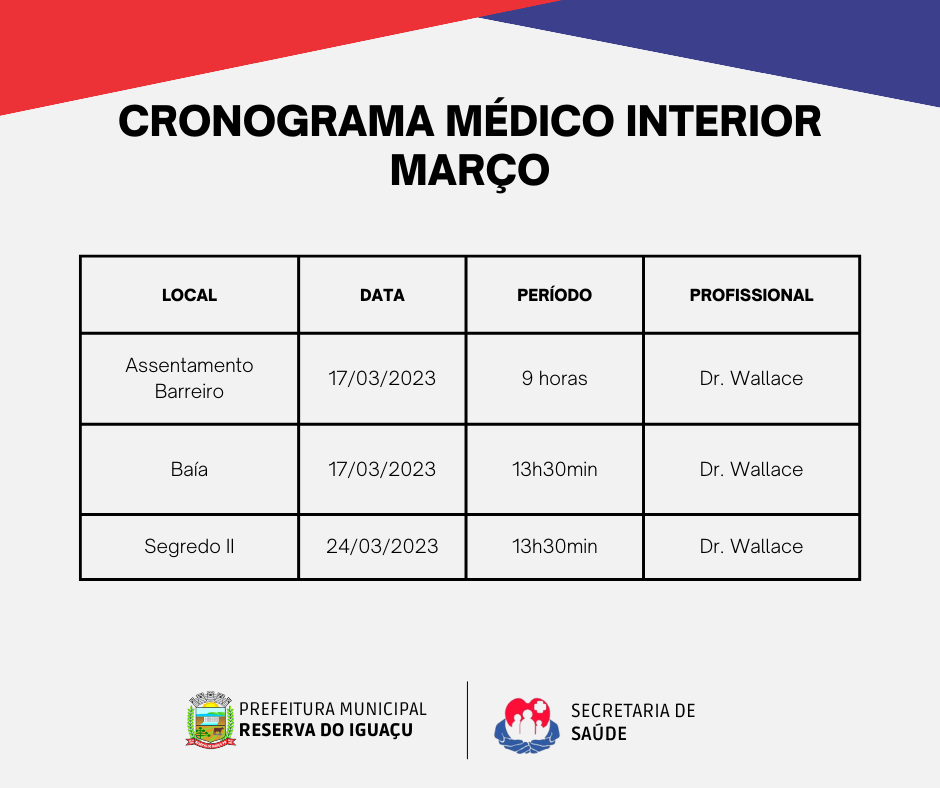 CRONOGRAMA MÉDICO INTERIOR MARÇO

| LOCAL | DATA | PERÍODO | PROFISSIONAL |
|---|---|---|---|
| Assentamento Barreiro | 17/03/2023 | 9 horas | Dr. Wallace |
| Baía | 17/03/2023 | 13h30min | Dr. Wallace |
| Segredo II | 24/03/2023 | 13h30min | Dr. Wallace |

PREFEITURA MUNICIPAL
RESERVA DO IGUAÇU

SECRETARIA DE SAÚDE